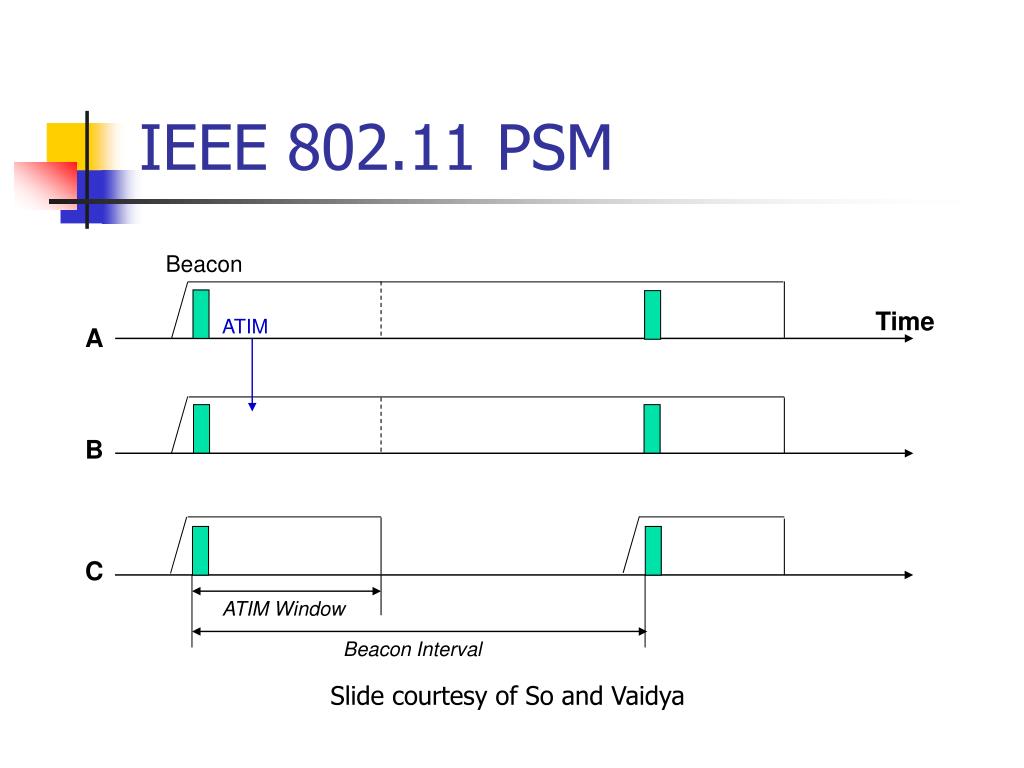 IEEE 802.11 PSM

Beacon

ATIM

Time

A

B

C

ATIM Window

Beacon Interval

Slide courtesy of So and Vaidya